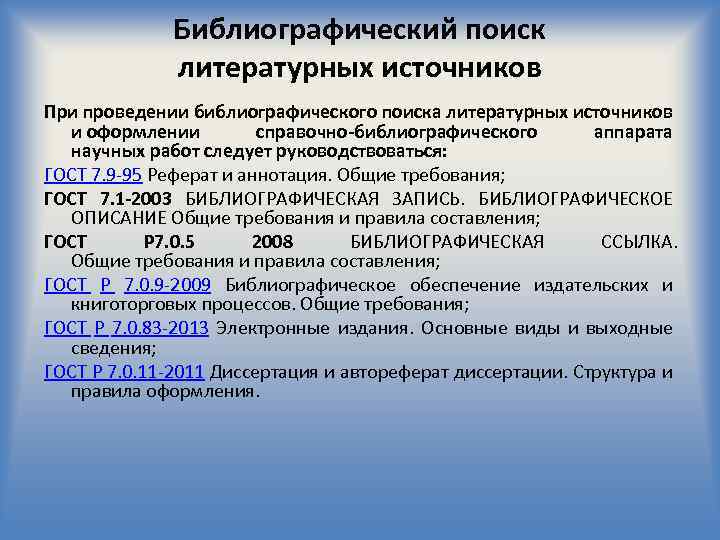 Библиографический поиск литературных источников

При проведении библиографического поиска литературных источников и оформлении справочно-библиографического аппарата научных работ следует руководствоваться:

ГОСТ 7.9-95 Реферат и аннотация. Общие требования;

ГОСТ 7.1-2003 БИБЛИОГРАФИЧЕСКАЯ ЗАПИСЬ. БИБЛИОГРАФИЧЕСКОЕ ОПИСАНИЕ Общие требования и правила составления;

ГОСТ Р7.0.5 2008 БИБЛИОГРАФИЧЕСКАЯ ССЫЛКА. Общие требования и правила составления;

ГОСТ Р 7.0.9-2009 Библиографическое обеспечение издательских и книготорговых процессов. Общие требования;

ГОСТ Р 7.0.83-2013 Электронные издания. Основные виды и выходные сведения;

ГОСТ Р 7.0.11-2011 Диссертация и автореферат диссертации. Структура и правила оформления.